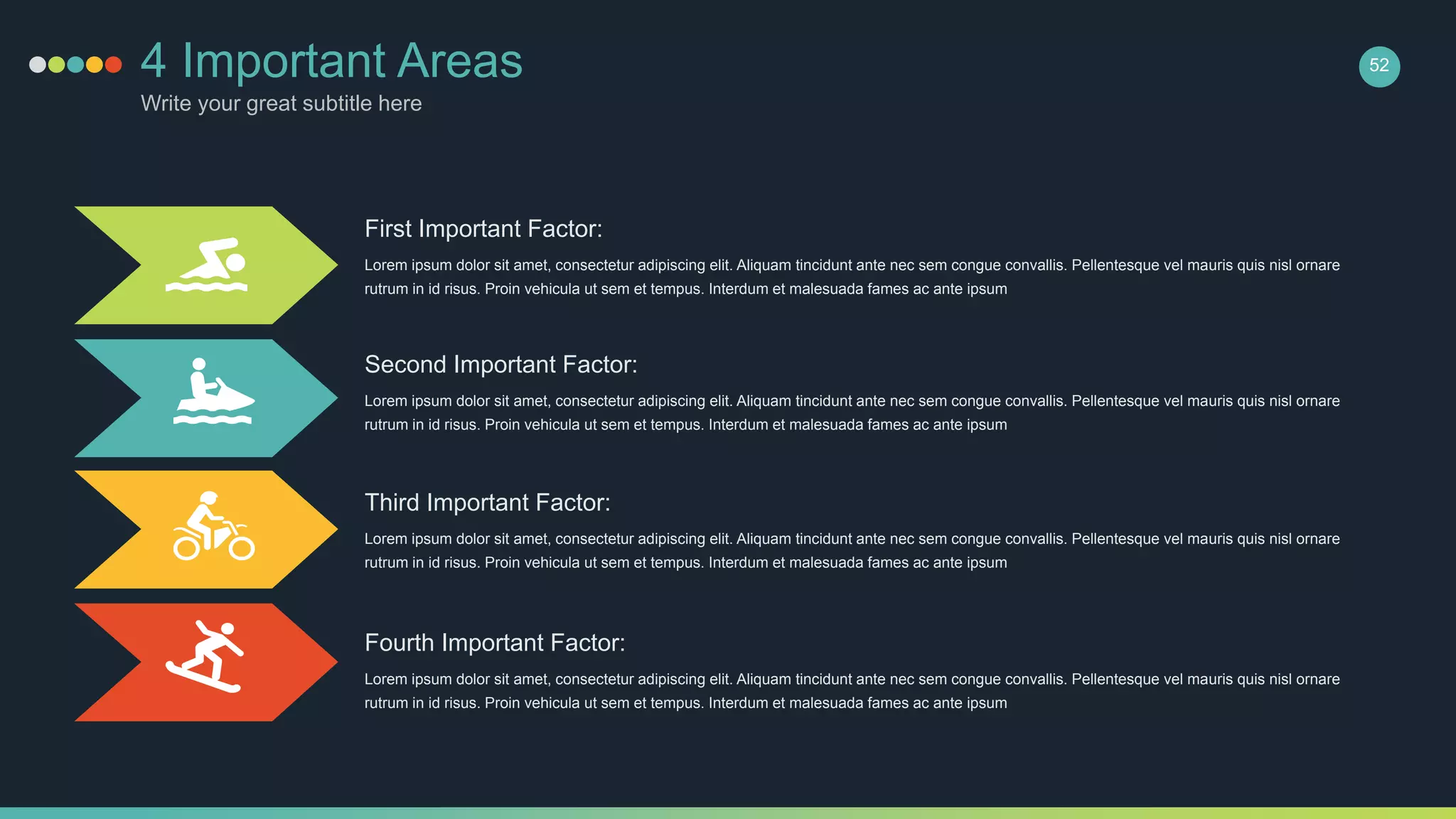 4 Important Areas
Write your great subtitle here

52

First Important Factor:
Lorem ipsum dolor sit amet, consectetur adipiscing elit. Aliquam tincidunt ante nec sem congue convallis. Pellentesque vel mauris quis nisl ornare rutrum in id risus. Proin vehicula ut sem et tempus. Interdum et malesuada fames ac ante ipsum

Second Important Factor:
Lorem ipsum dolor sit amet, consectetur adipiscing elit. Aliquam tincidunt ante nec sem congue convallis. Pellentesque vel mauris quis nisl ornare rutrum in id risus. Proin vehicula ut sem et tempus. Interdum et malesuada fames ac ante ipsum

Third Important Factor:
Lorem ipsum dolor sit amet, consectetur adipiscing elit. Aliquam tincidunt ante nec sem congue convallis. Pellentesque vel mauris quis nisl ornare rutrum in id risus. Proin vehicula ut sem et tempus. Interdum et malesuada fames ac ante ipsum

Fourth Important Factor:
Lorem ipsum dolor sit amet, consectetur adipiscing elit. Aliquam tincidunt ante nec sem congue convallis. Pellentesque vel mauris quis nisl ornare rutrum in id risus. Proin vehicula ut sem et tempus. Interdum et malesuada fames ac ante ipsum